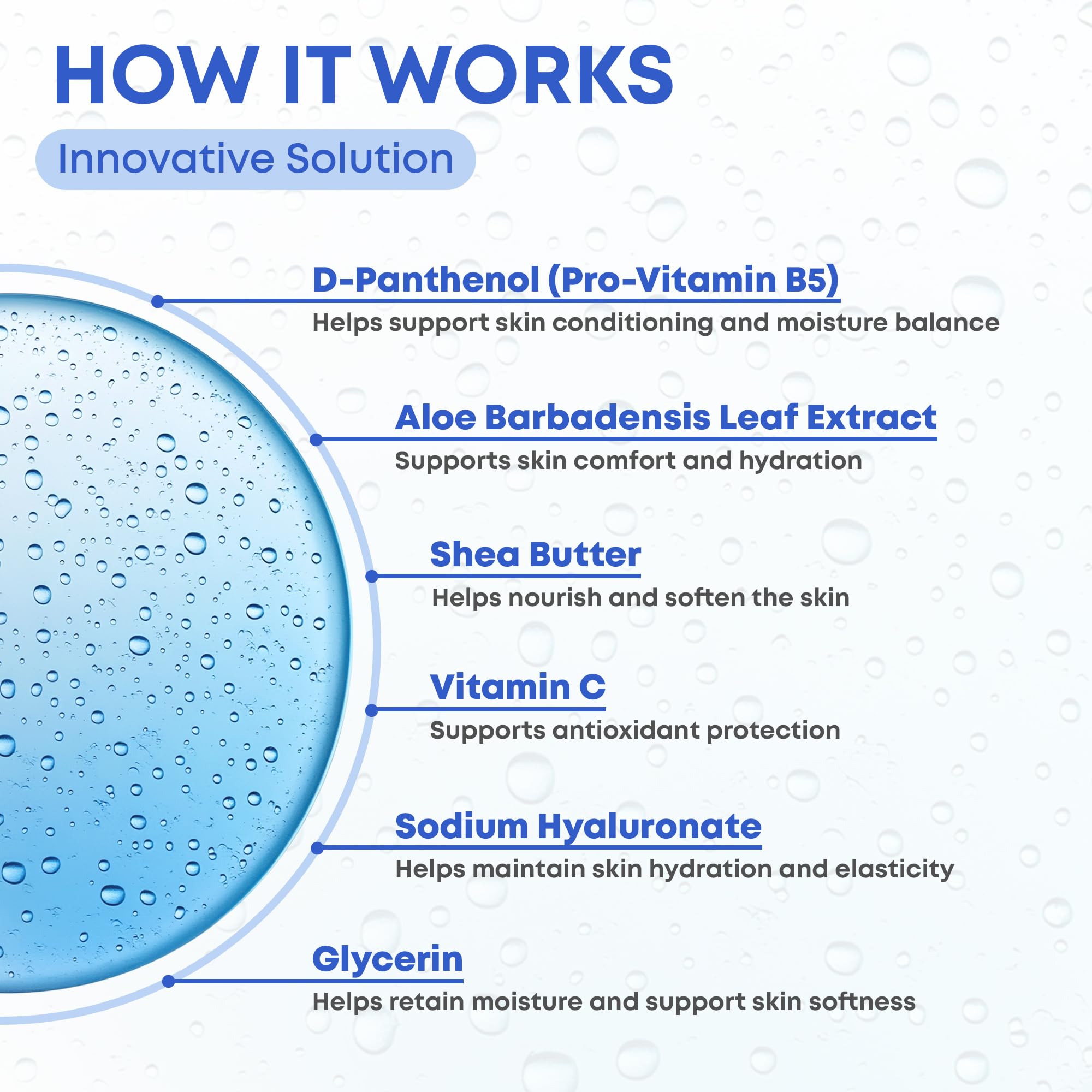 HOW IT WORKS

Innovative Solution

D-Panthenol (Pro-Vitamin B5)
Helps support skin conditioning and moisture balance

Aloe Barbadensis Leaf Extract
Supports skin comfort and hydration

Shea Butter
Helps nourish and soften the skin

Vitamin C
Supports antioxidant protection

Sodium Hyaluronate
Helps maintain skin hydration and elasticity

Glycerin
Helps retain moisture and support skin softness